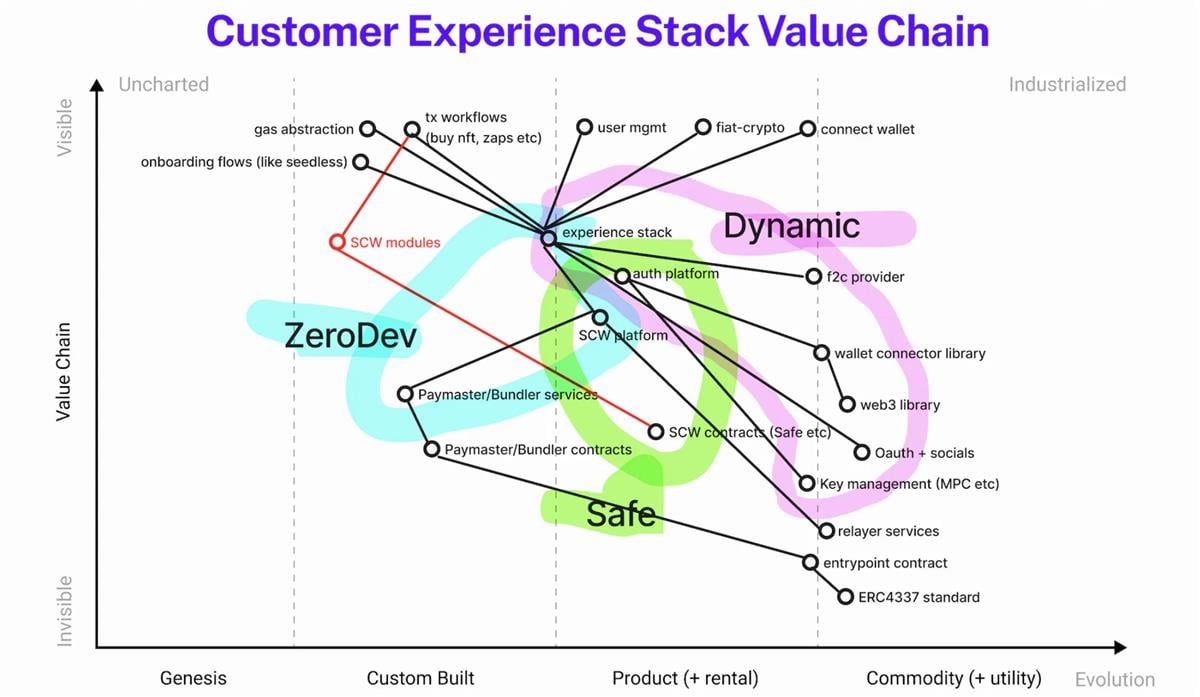 Customer Experience Stack Value Chain

Uncharted

Industrialized

Visible

Value Chain

Invisible

gas abstraction

tx workflows (buy nft, zaps etc)

user mgmt

fiat-crypto

connect wallet

onboarding flows (like seedless)

SCW modules

experience stack

Dynamic

auth platform

f2c provider

ZeroDev

SCW platform

wallet connector library

Paymaster/Bundler services

web3 library

SCW contracts (Safe etc)

Paymaster/Bundler contracts

Oauth + socials

Key management (MPC etc)

Safe

relayer services

entrypoint contract

ERC4337 standard

Genesis

Custom Built

Product (+ rental)

Commodity (+ utility)

Evolution